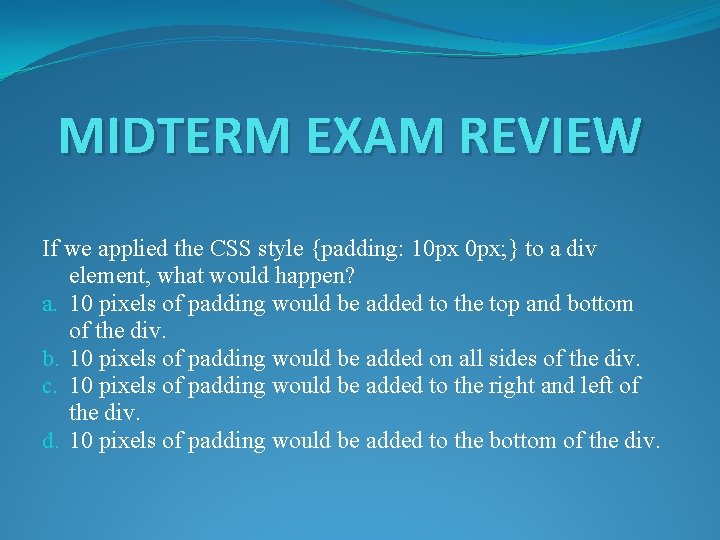 MIDTERM EXAM REVIEW

If we applied the CSS style {padding: 10px 0px;} to a div element, what would happen?
a. 10 pixels of padding would be added to the top and bottom of the div.
b. 10 pixels of padding would be added on all sides of the div.
c. 10 pixels of padding would be added to the right and left of the div.
d. 10 pixels of padding would be added to the bottom of the div.